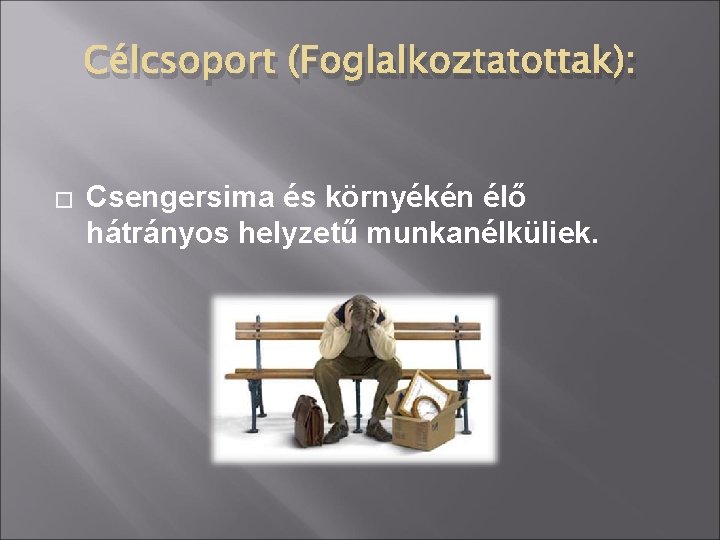 Célcsoport (Foglalkoztatottak):

□ Csengersima és környékén élő hátrányos helyzetű munkanélküliek.